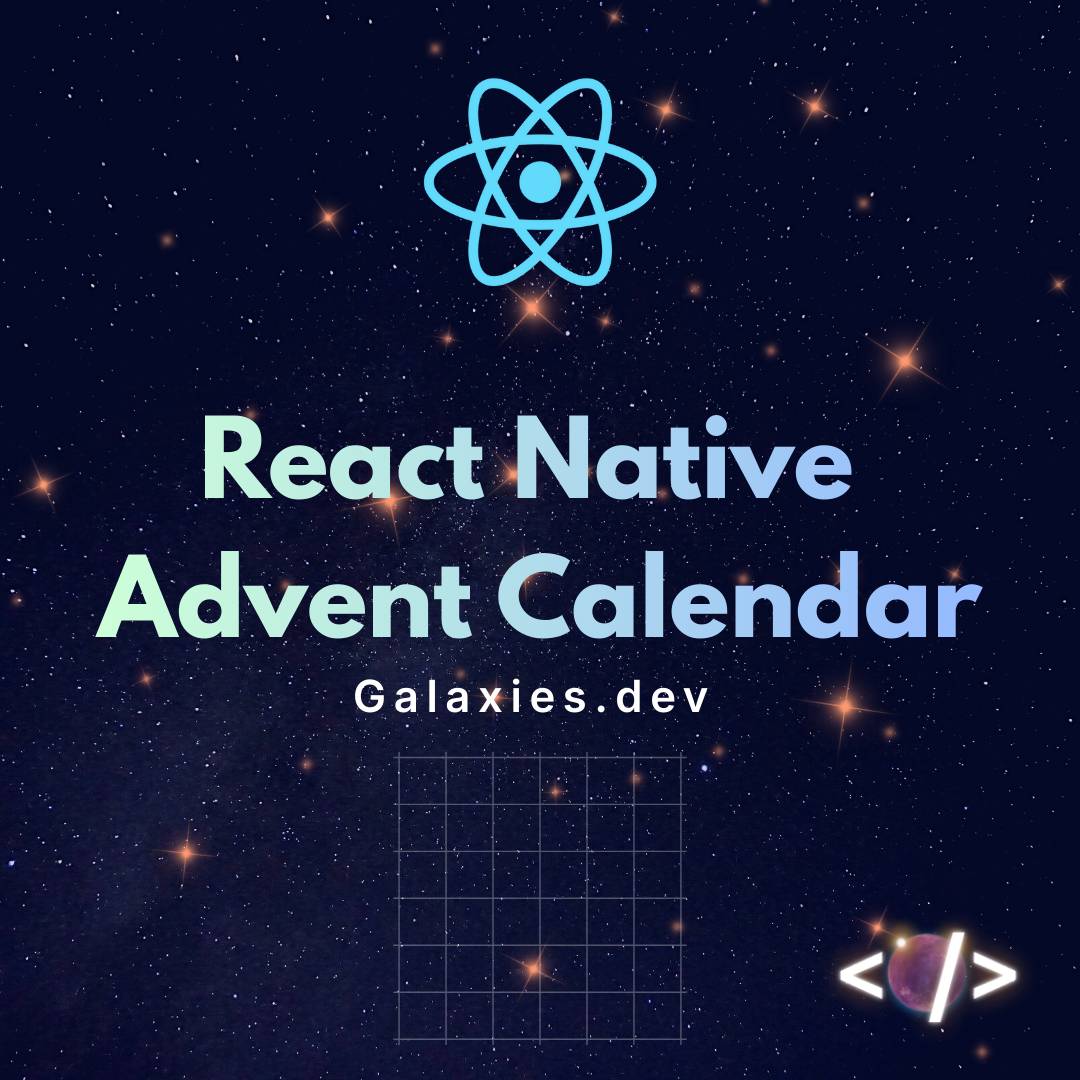 React Native
Advent Calendar
Galaxies.dev

</>